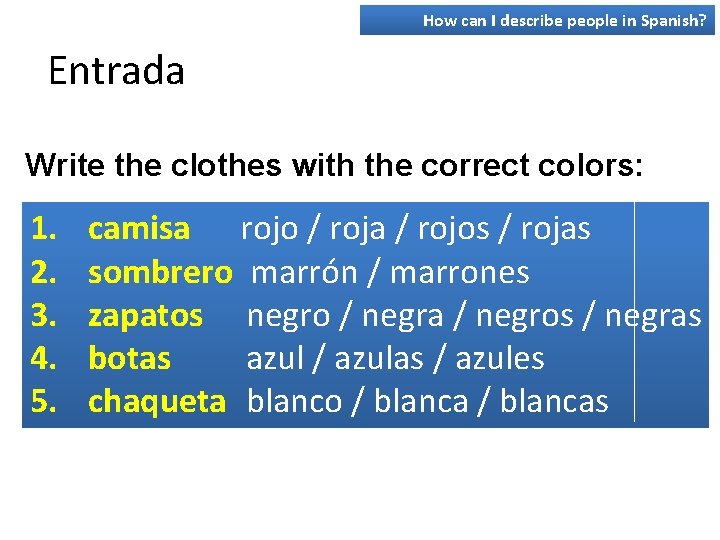 How can I describe people in Spanish?

Entrada

Write the clothes with the correct colors:

1. camisa rojo / roja / rojos / rojas
2. sombrero marrón / marrones
3. zapatos negro / negra / negros / negras
4. botas azul / azulas / azules
5. chaqueta blanco / blanca / blancas